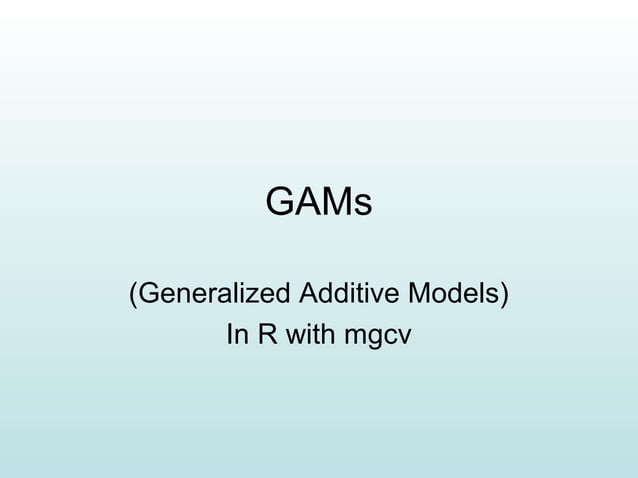 GAMs

(Generalized Additive Models)
In R with mgcv